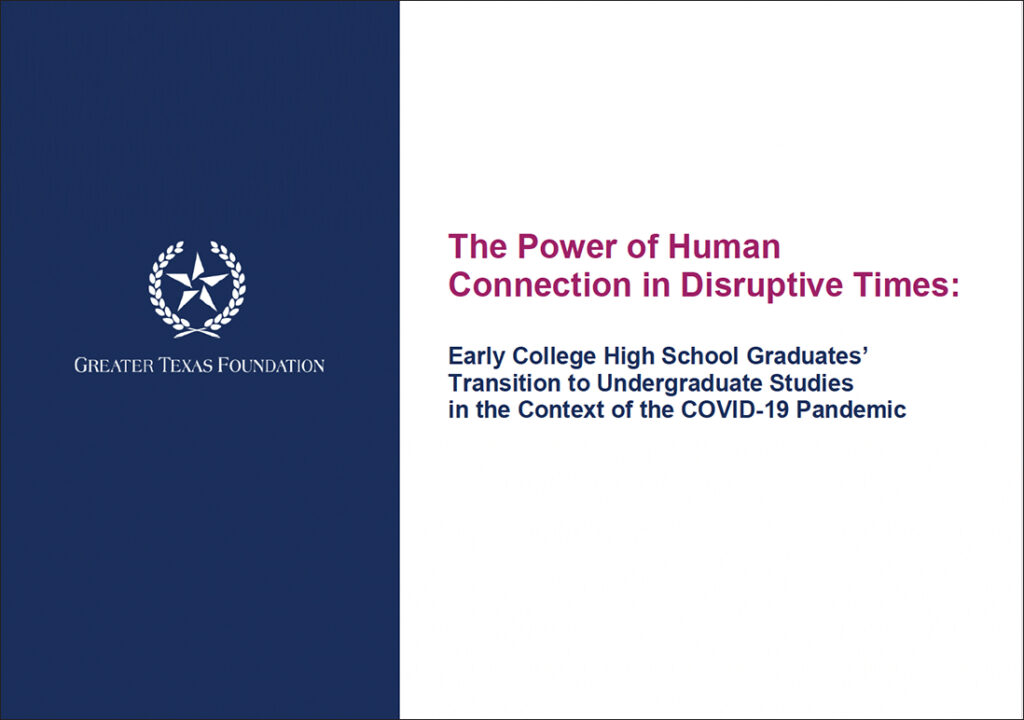 GREATER TEXAS FOUNDATION

The Power of Human Connection in Disruptive Times:

Early College High School Graduates' Transition to Undergraduate Studies in the Context of the COVID-19 Pandemic